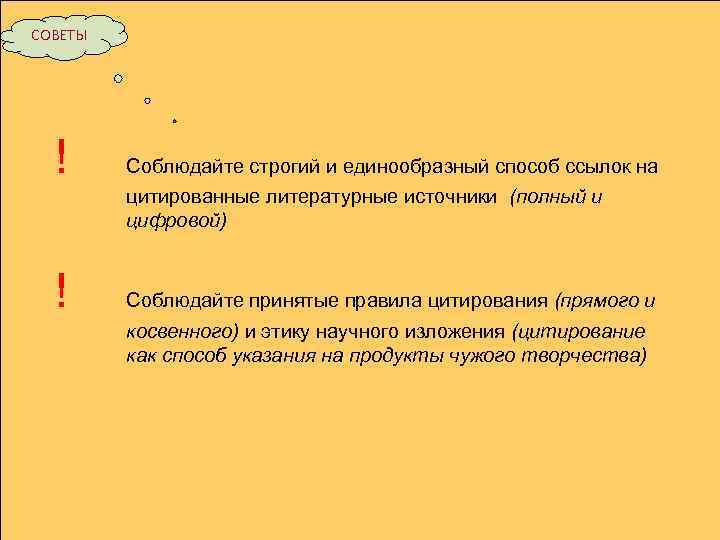 СОВЕТЫ

!

Соблюдайте строгий и единообразный способ ссылок на цитированные литературные источники (полный и цифровой)

!

Соблюдайте принятые правила цитирования (прямого и косвенного) и этику научного изложения (цитирование как способ указания на продукты чужого творчества)